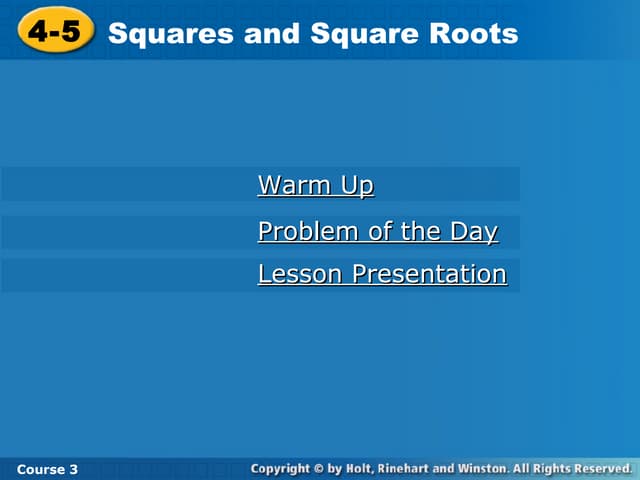 4-5 Squares and Square Roots

Warm Up

Problem of the Day

Lesson Presentation

Course 3

Copyright © by Holt, Rinehart and Winston. All Rights Reserved.